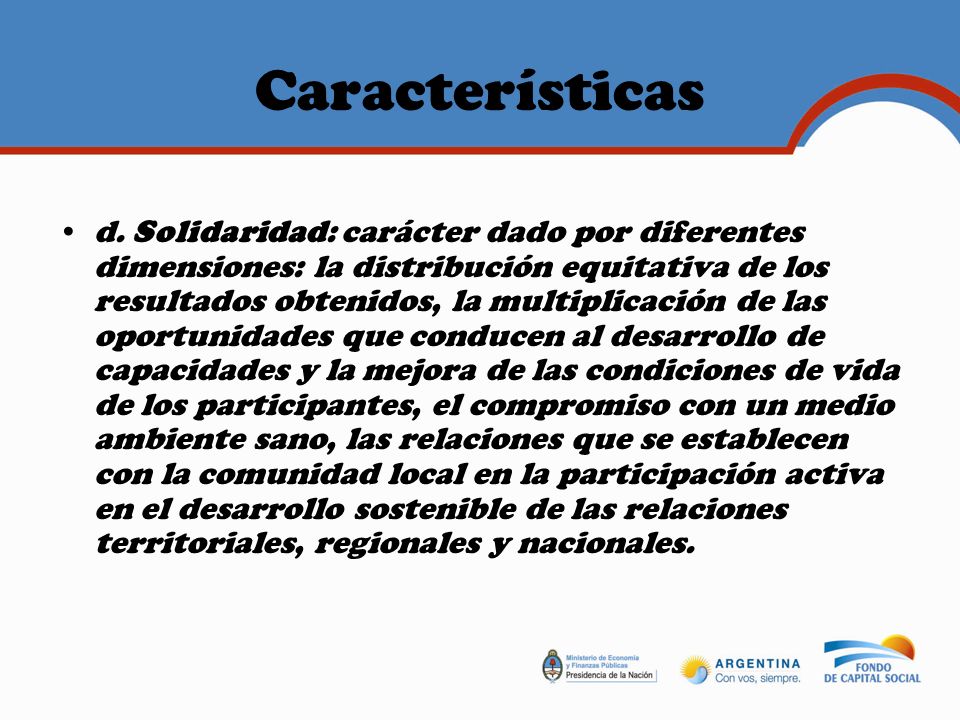 Características

• d. Solidaridad: carácter dado por diferentes dimensiones: la distribución equitativa de los resultados obtenidos, la multiplicación de las oportunidades que conducen al desarrollo de capacidades y la mejora de las condiciones de vida de los participantes, el compromiso con un medio ambiente sano, las relaciones que se establecen con la comunidad local en la participación activa en el desarrollo sostenible de las relaciones territoriales, regionales y nacionales.

Ministerio de Economía y Finanzas Públicas
Presidencia de la Nación

ARGENTINA
Con vos, siempre.

FONDO
DE CAPITAL SOCIAL